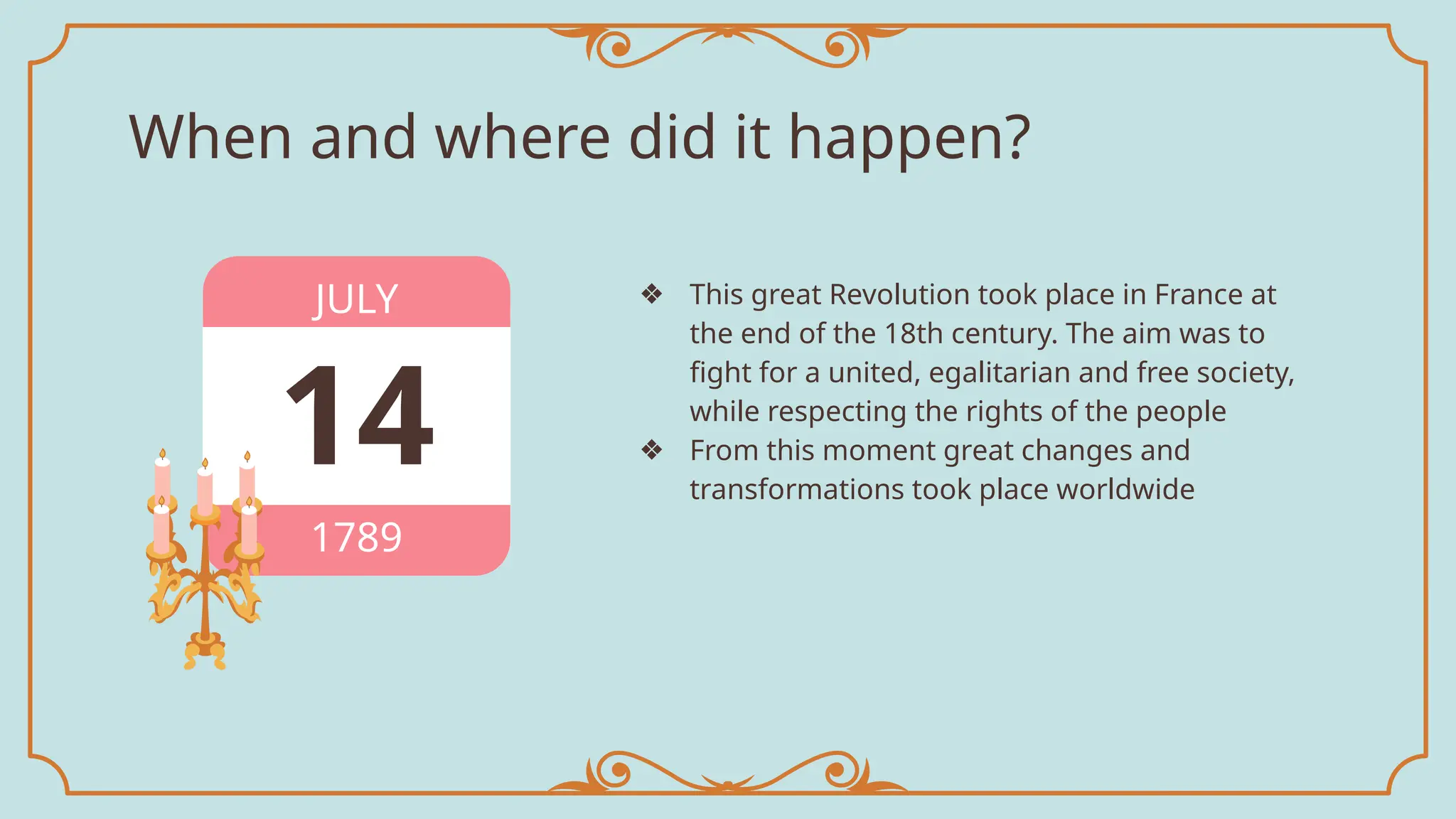 When and where did it happen?

JULY
14
1789

❖ This great Revolution took place in France at the end of the 18th century. The aim was to fight for a united, egalitarian and free society, while respecting the rights of the people
❖ From this moment great changes and transformations took place worldwide